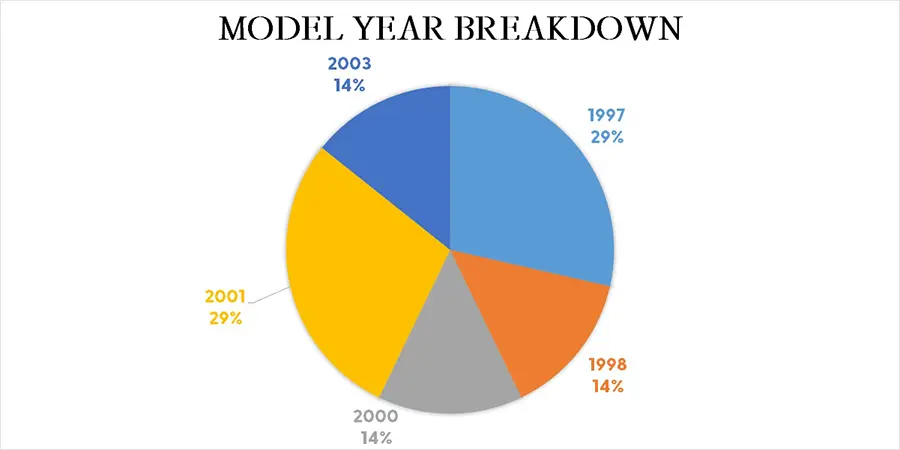 MODEL YEAR BREAKDOWN

2003
14%

1997
29%

2001
29%

1998
14%

2000
14%